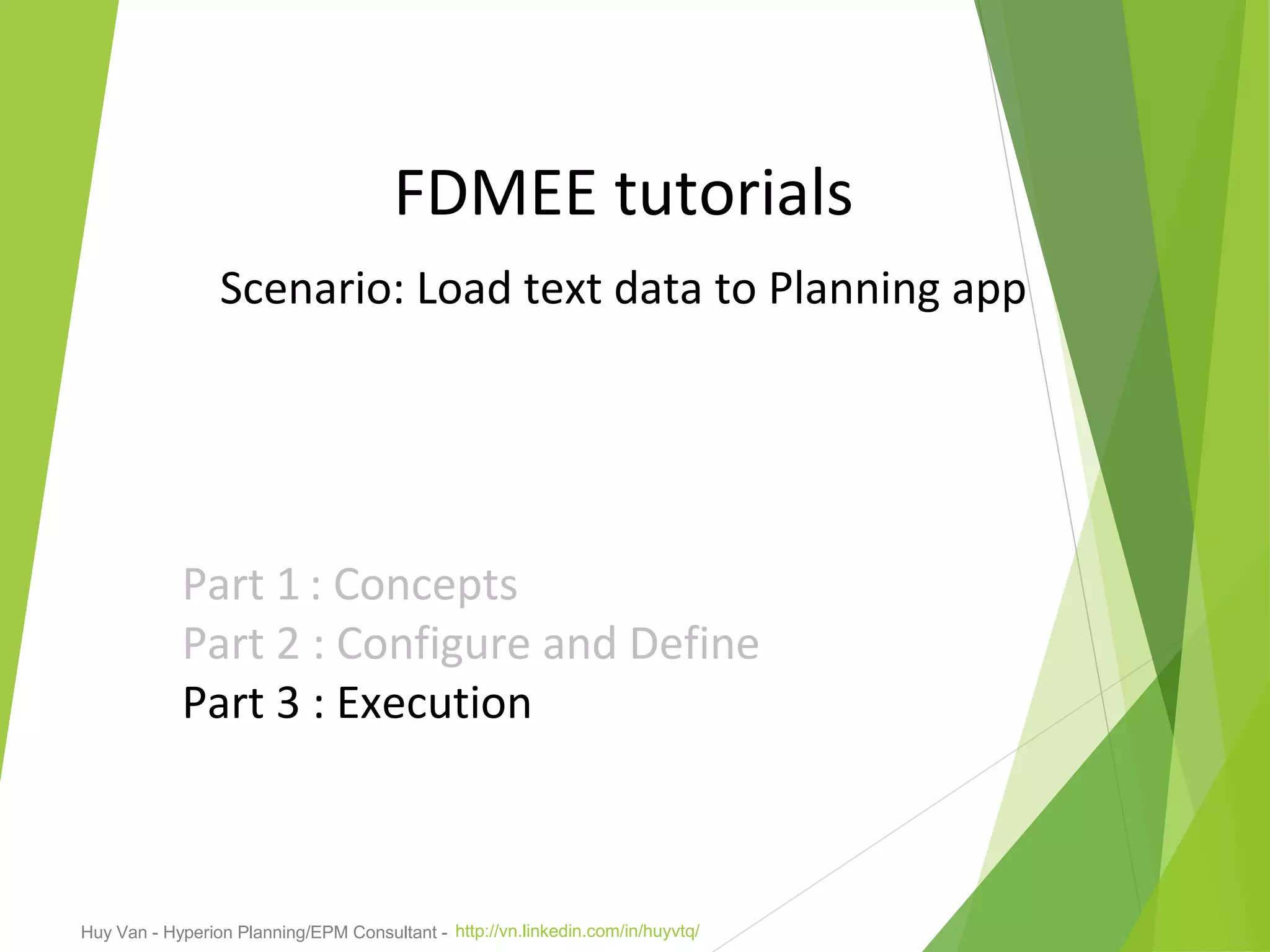 FDMEE tutorials

Scenario: Load text data to Planning app

Part 1 : Concepts
Part 2 : Configure and Define
Part 3 : Execution

Huy Van - Hyperion Planning/EPM Consultant - http://vn.linkedin.com/in/huyvtq/